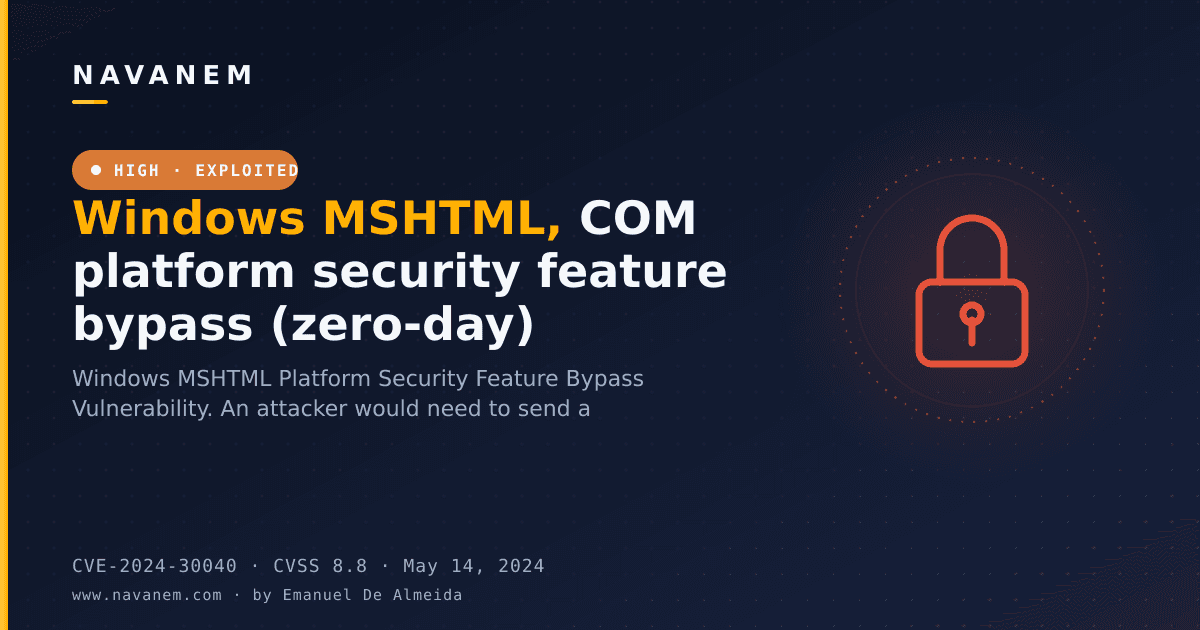 NAVANEM

HIGH · EXPLOITED

Windows MSHTML, COM platform security feature bypass (zero-day)

Windows MSHTML Platform Security Feature Bypass Vulnerability. An attacker would need to send a

CVE-2024-30040 · CVSS 8.8 · May 14, 2024

www.navanem.com · by Emanuel De Almeida